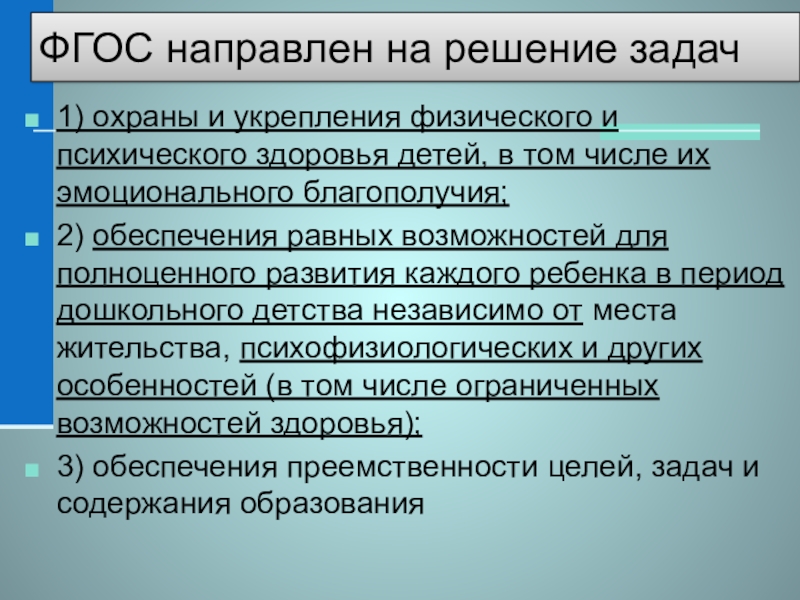 ФГОС направлен на решение задач

1) охраны и укрепления физического и психического здоровья детей, в том числе их эмоционального благополучия;

2) обеспечения равных возможностей для полноценного развития каждого ребенка в период дошкольного детства независимо от места жительства, психофизиологических и других особенностей (в том числе ограниченных возможностей здоровья);

3) обеспечения преемственности целей, задач и содержания образования